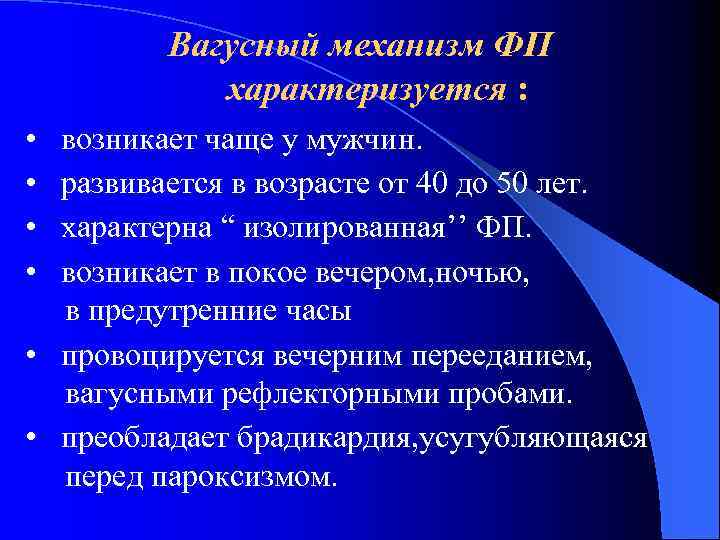 Вагусный механизм ФП характеризуется :

• возникает чаще у мужчин.

• развивается в возрасте от 40 до 50 лет.

• характерна “ изолированная’’ ФП.

• возникает в покое вечером,ночью, в предутренние часы

• провоцируется вечерним перееданием, вагусными рефлекторными пробами.

• преобладает брадикардия,усугубляющаяся перед пароксизмом.